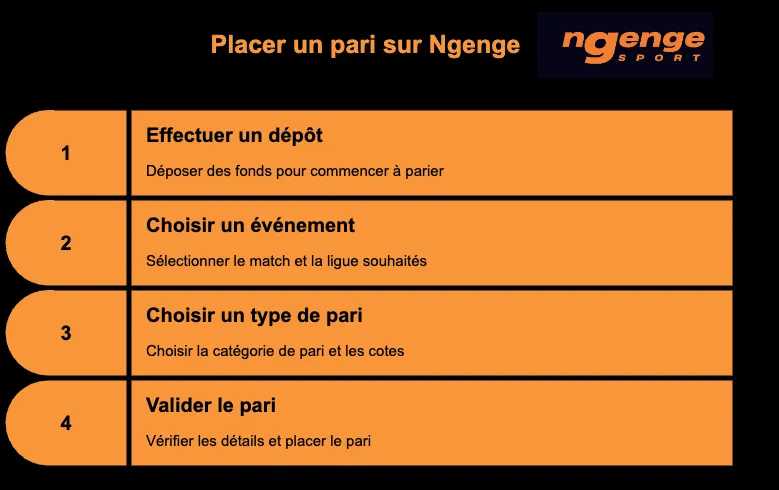 Placer un pari sur Ngenge

ngenge SPORT

1

Effectuer un dépôt

Déposer des fonds pour commencer à parier

2

Choisir un événement

Sélectionner le match et la ligue souhaités

3

Choisir un type de pari

Choisir la catégorie de pari et les cotes

4

Valider le pari

Vérifier les détails et placer le pari